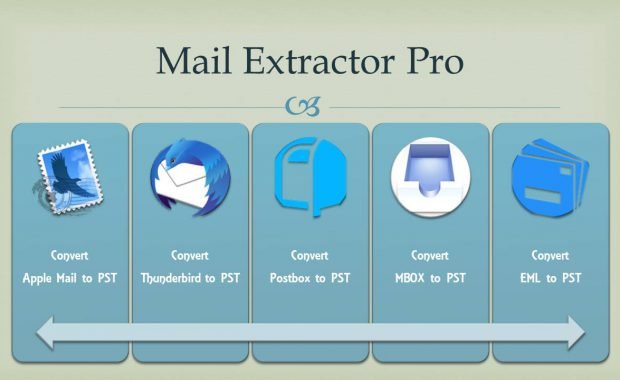 Mail Extractor Pro

Convert
Apple Mail to PST

Convert
Thunderbird to PST

Convert
Postbox to PST

Convert
MBOX to PST

Convert
EML to PST